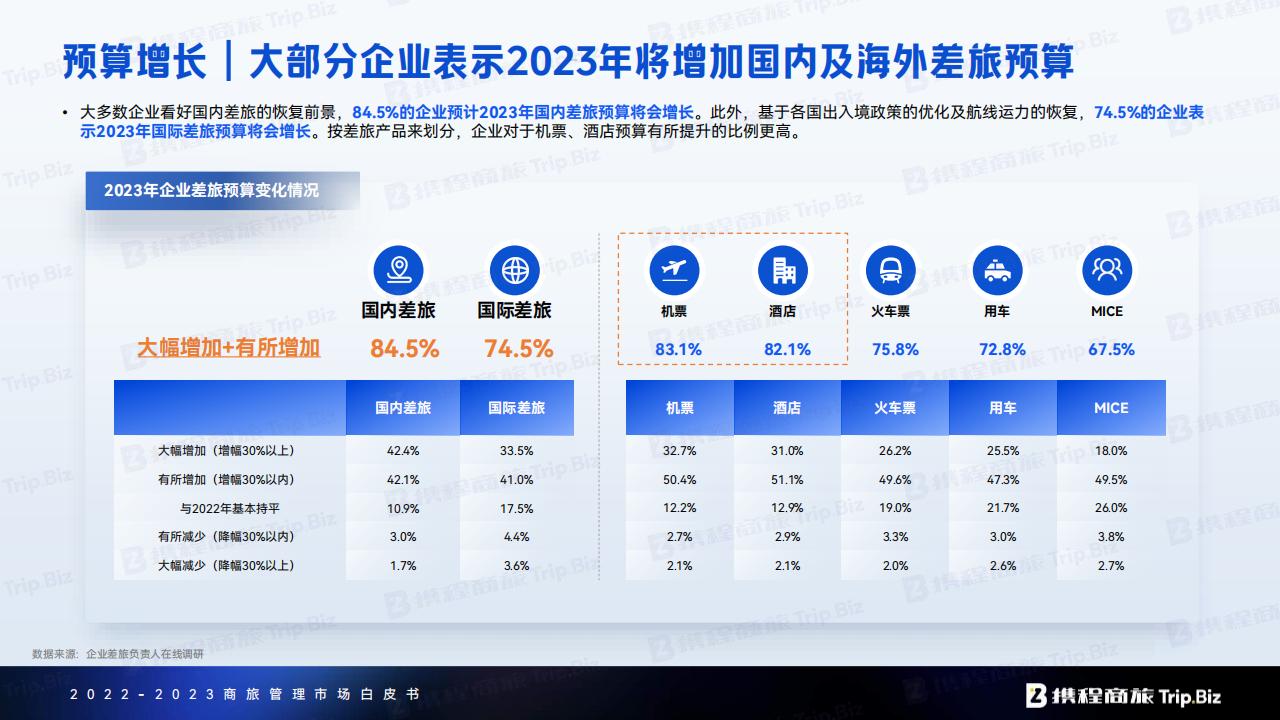 预算增长｜大部分企业表示2023年将增加国内及海外差旅预算

• 大多数企业看好国内差旅的恢复前景，84.5%的企业预计2023年国内差旅预算将会增长。此外，基于各国出入境政策的优化及航线运力的恢复，74.5%的企业表示2023年国际差旅预算将会增长。按差旅产品来划分，企业对于机票、酒店预算有所提升的比例更高。

2023年企业差旅预算变化情况

| | 国内差旅 | 国际差旅 | 机票 | 酒店 | 火车票 | 用车 | MICE |
|---|---|---|---|---|---|---|---|
| 大幅增加+有所增加 | 84.5% | 74.5% | 83.1% | 82.1% | 75.8% | 72.8% | 67.5% |

| | 国内差旅 | 国际差旅 | 机票 | 酒店 | 火车票 | 用车 | MICE |
|---|---|---|---|---|---|---|---|
| 大幅增加（增幅30%以上） | 42.4% | 33.5% | 32.7% | 31.0% | 26.2% | 25.5% | 18.0% |
| 有所增加（增幅30%以内） | 42.1% | 41.0% | 50.4% | 51.1% | 49.6% | 47.3% | 49.5% |
| 与2022年基本持平 | 10.9% | 17.5% | 12.2% | 12.9% | 19.0% | 21.7% | 26.0% |
| 有所减少（降幅30%以内） | 3.0% | 4.4% | 2.7% | 2.9% | 3.3% | 3.0% | 3.8% |
| 大幅减少（降幅30%以上） | 1.7% | 3.6% | 2.1% | 2.1% | 2.0% | 2.6% | 2.7% |

数据来源：企业差旅负责人在线调研

2022-2023商旅管理市场白皮书

携程商旅 Trip.Biz